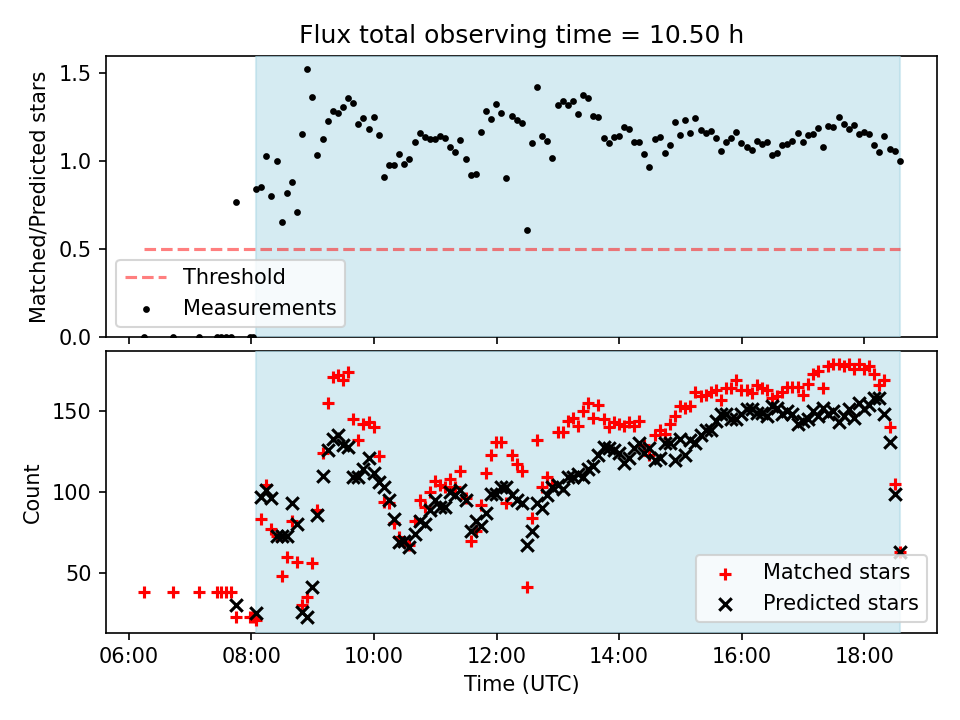 Flux total observing time = 10.50 h

Matched/Predicted stars

1.5
1.0
0.5
0.0

Threshold
Measurements

Count

150
100
50

Matched stars
Predicted stars

06:00
08:00
10:00
12:00
14:00
16:00
18:00

Time (UTC)